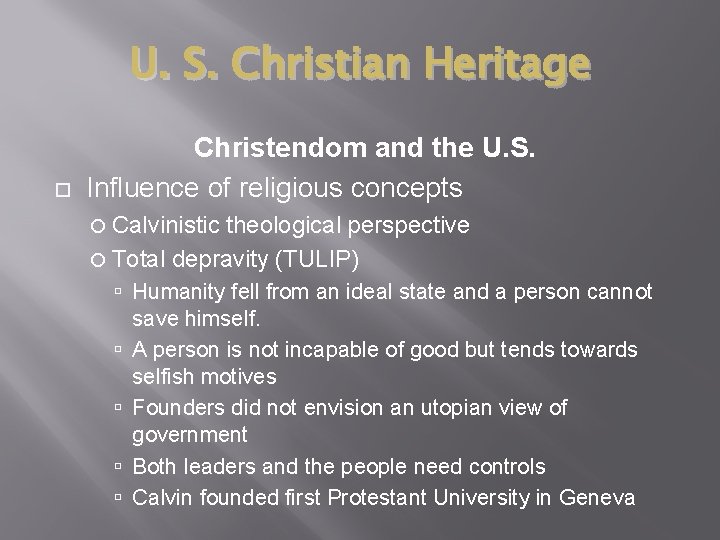 U. S. Christian Heritage

Christendom and the U.S.

Influence of religious concepts

Calvinistic theological perspective

Total depravity (TULIP)

Humanity fell from an ideal state and a person cannot save himself.

A person is not incapable of good but tends towards selfish motives

Founders did not envision an utopian view of government

Both leaders and the people need controls

Calvin founded first Protestant University in Geneva